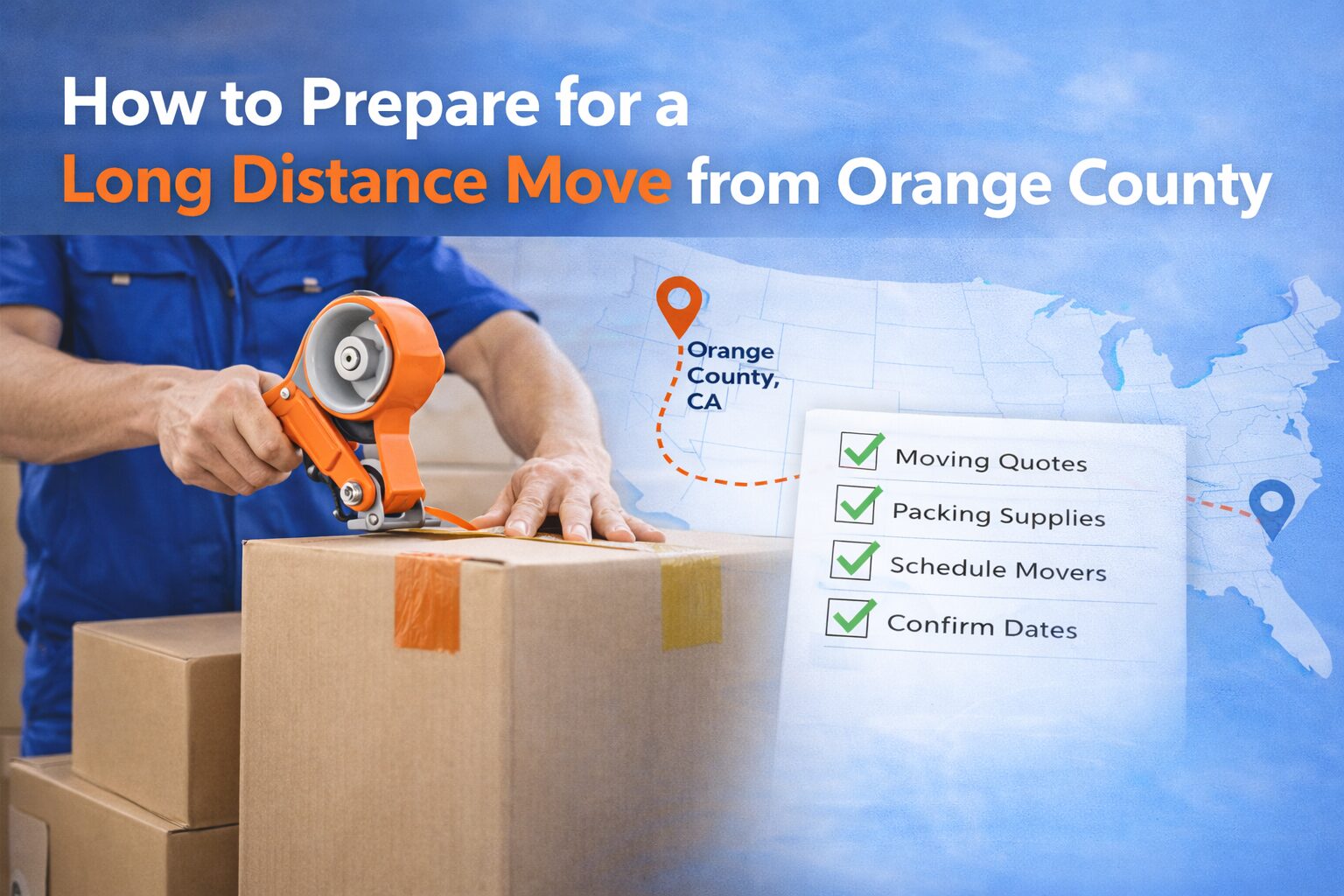 How to Prepare for a Long Distance Move from Orange County

Orange County, CA

☑ Moving Quotes
☑ Packing Supplies
☑ Schedule Movers
☑ Confirm Dates